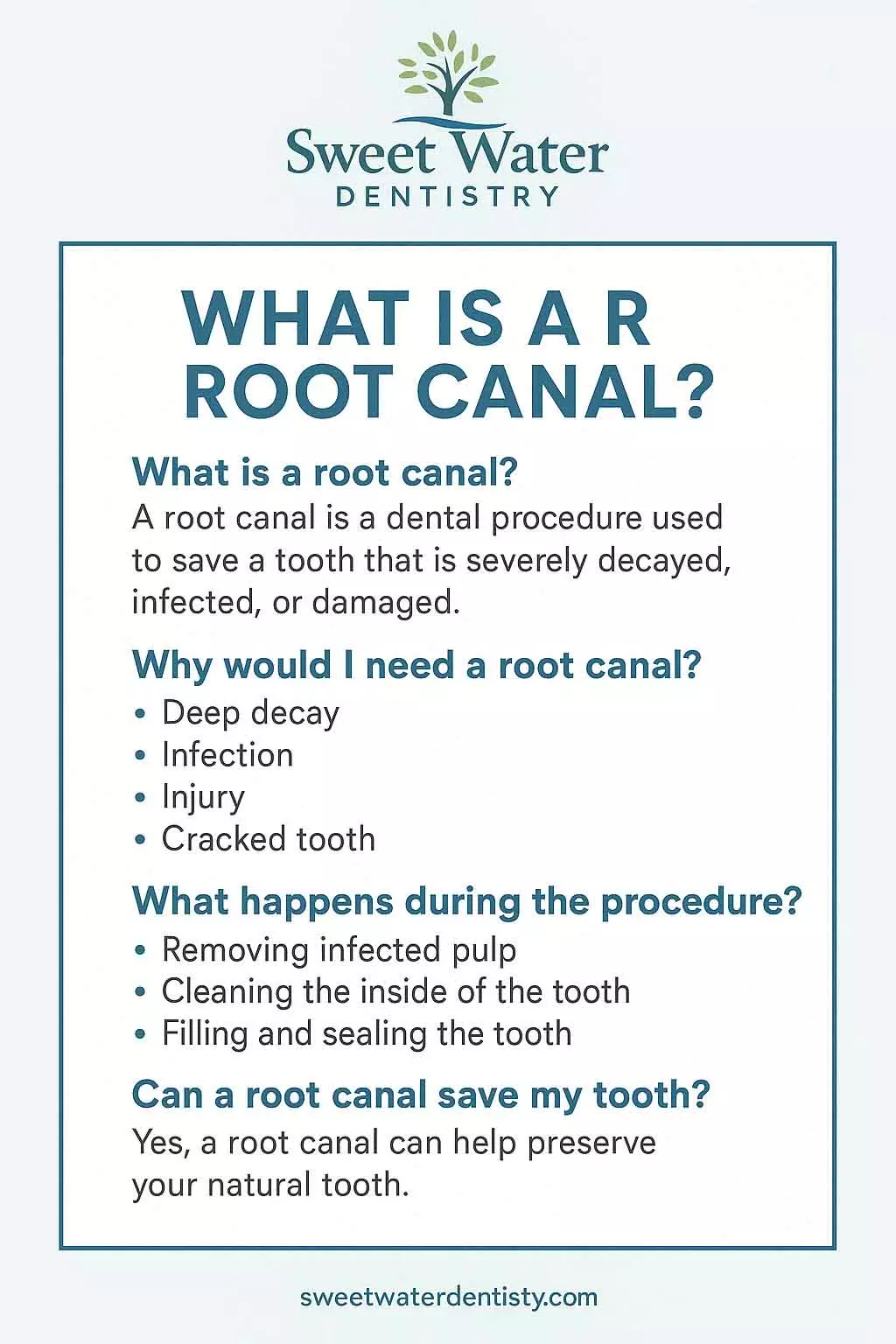 Sweet Water
DENTISTRY

WHAT IS A R
ROOT CANAL?

What is a root canal?
A root canal is a dental procedure used to save a tooth that is severely decayed, infected, or damaged.

Why would I need a root canal?
• Deep decay
• Infection
• Injury
• Cracked tooth

What happens during the procedure?
• Removing infected pulp
• Cleaning the inside of the tooth
• Filling and sealing the tooth

Can a root canal save my tooth?
Yes, a root canal can help preserve your natural tooth.

sweetwaterdentisty.com